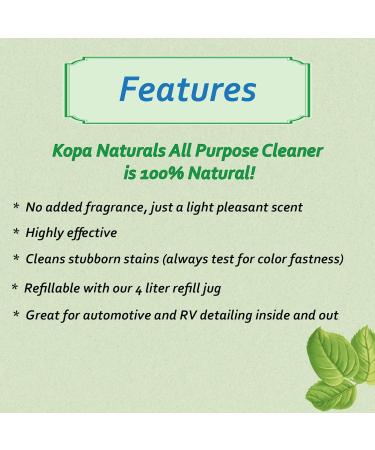 Features

Kopa Naturals All Purpose Cleaner is 100% Natural!

* No added fragrance, just a light pleasant scent

* Highly effective

* Cleans stubborn stains (always test for color fastness)

* Refillable with our 4 liter refill jug

* Great for automotive and RV detailing inside and out